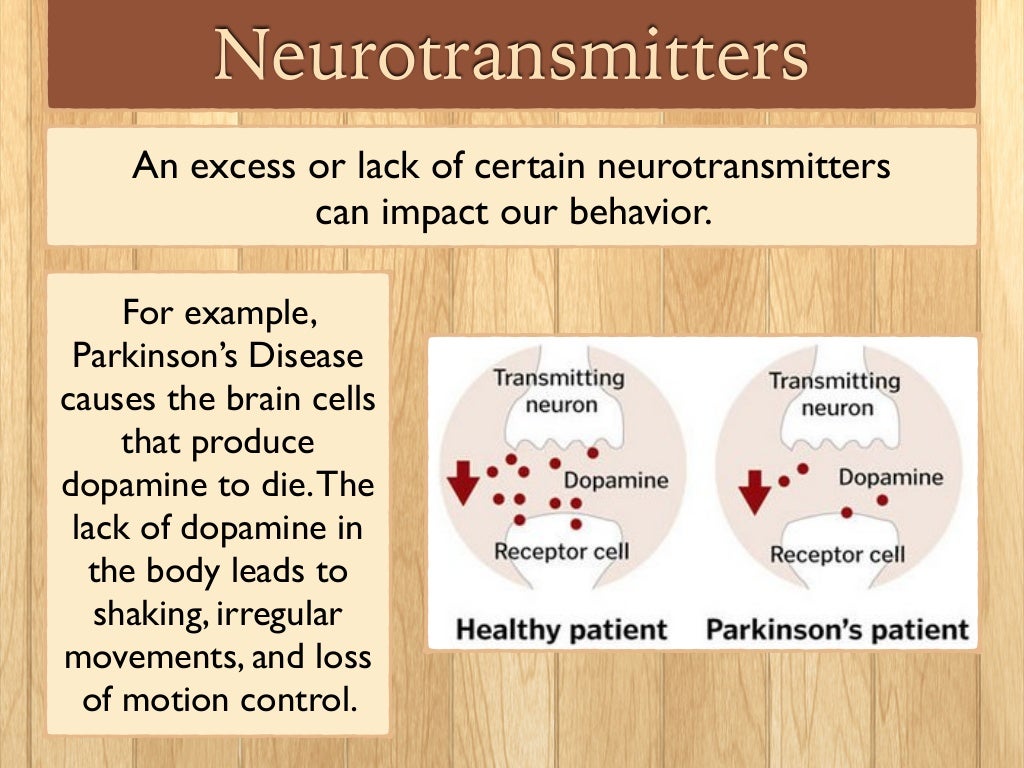 Neurotransmitters

An excess or lack of certain neurotransmitters can impact our behavior.

For example, Parkinson's Disease causes the brain cells that produce dopamine to die. The lack of dopamine in the body leads to shaking, irregular movements, and loss of motion control.

Transmitting neuron

Dopamine

Receptor cell

Healthy patient

Transmitting neuron

Dopamine

Receptor cell

Parkinson's patient